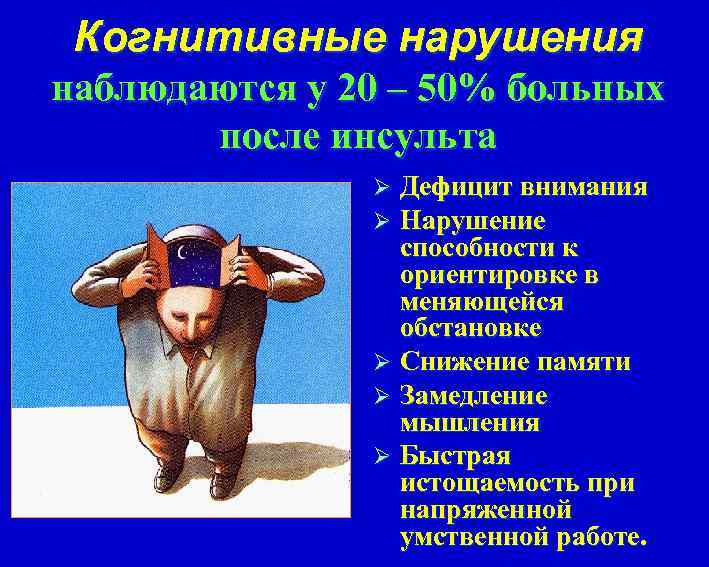 Когнитивные нарушения

наблюдаются у 20 – 50% больных после инсульта

➢ Дефицит внимания
➢ Нарушение способности к ориентировке в меняющейся обстановке
➢ Снижение памяти
➢ Замедление мышления
➢ Быстрая истощаемость при напряженной умственной работе.